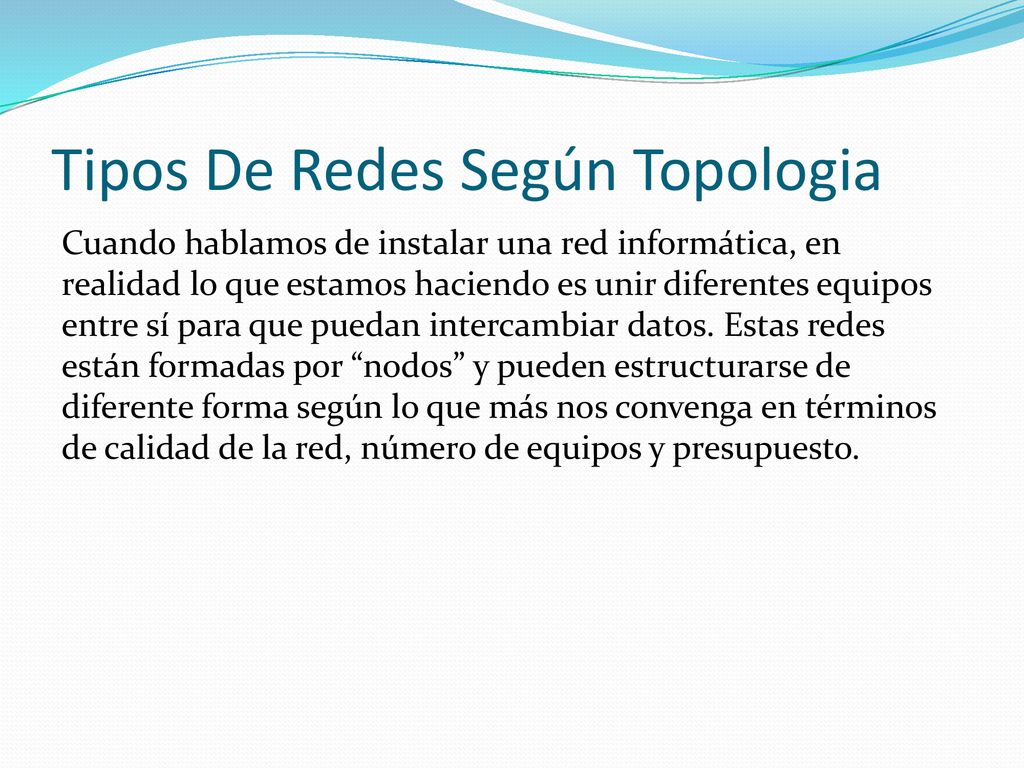 Tipos De Redes Según Topologia

Cuando hablamos de instalar una red informática, en realidad lo que estamos haciendo es unir diferentes equipos entre sí para que puedan intercambiar datos. Estas redes están formadas por “nodos” y pueden estructurarse de diferente forma según lo que más nos convenga en términos de calidad de la red, número de equipos y presupuesto.